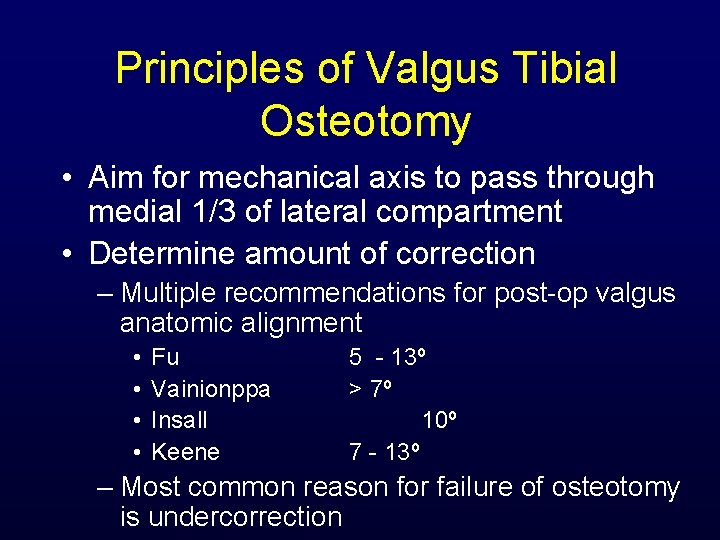 Principles of Valgus Tibial Osteotomy

• Aim for mechanical axis to pass through medial 1/3 of lateral compartment
• Determine amount of correction
– Multiple recommendations for post-op valgus anatomic alignment
• Fu 5 - 13º
• Vainionppa > 7º
• Insall 10º
• Keene 7 - 13º
– Most common reason for failure of osteotomy is undercorrection